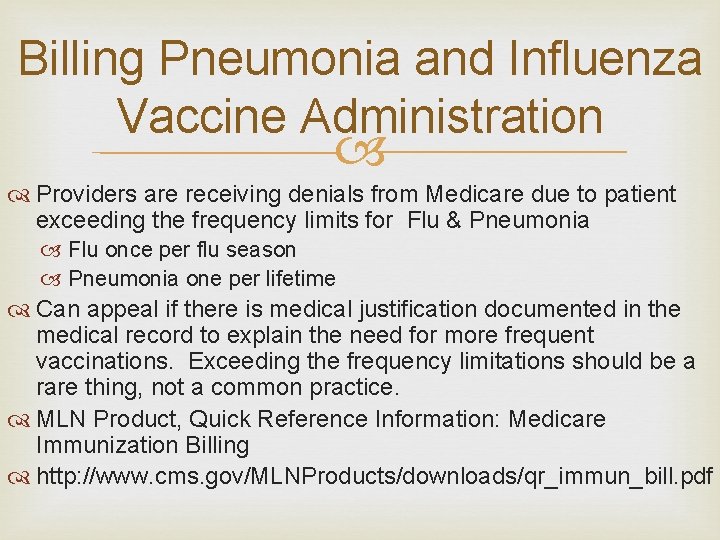 Billing Pneumonia and Influenza Vaccine Administration

Providers are receiving denials from Medicare due to patient exceeding the frequency limits for Flu & Pneumonia

Flu once per flu season

Pneumonia one per lifetime

Can appeal if there is medical justification documented in the medical record to explain the need for more frequent vaccinations. Exceeding the frequency limitations should be a rare thing, not a common practice.

MLN Product, Quick Reference Information: Medicare Immunization Billing

http://www.cms.gov/MLNProducts/downloads/qr_immun_bill.pdf